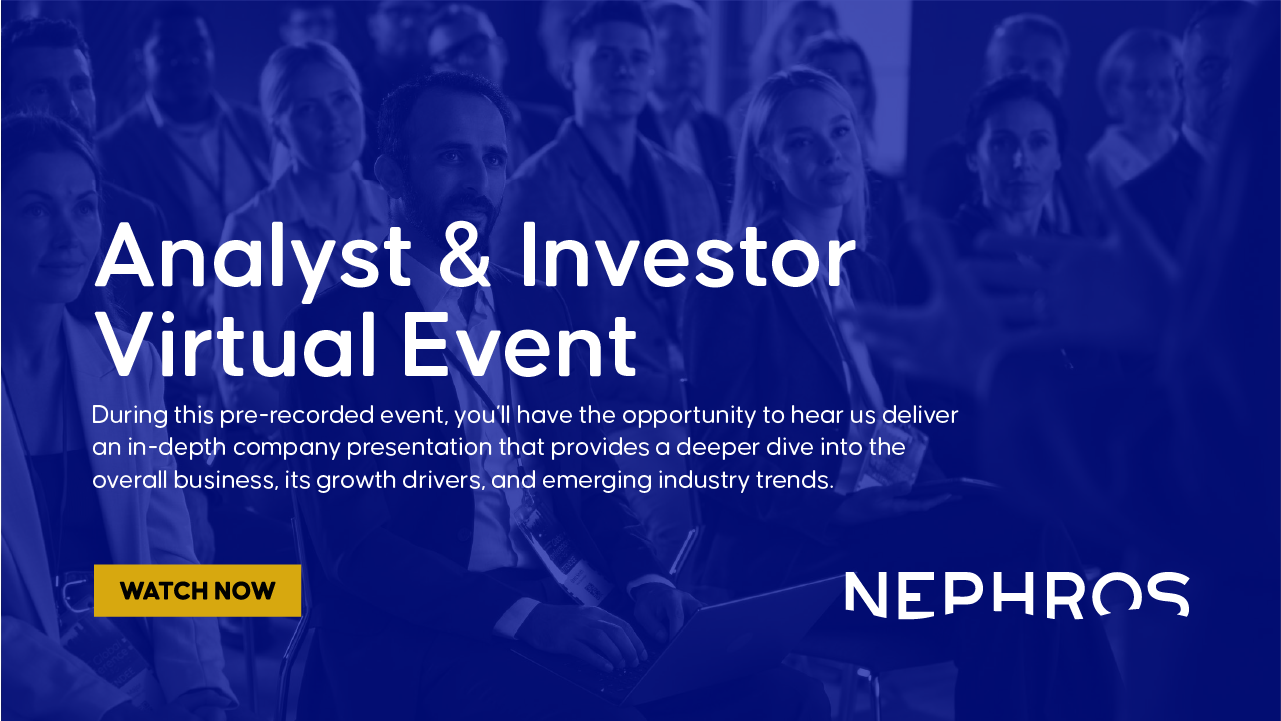 Analyst & Investor Virtual Event

During this pre-recorded event, you'll have the opportunity to hear us deliver an in-depth company presentation that provides a deeper dive into the overall business, its growth drivers, and emerging industry trends.

WATCH NOW

NEPHROS